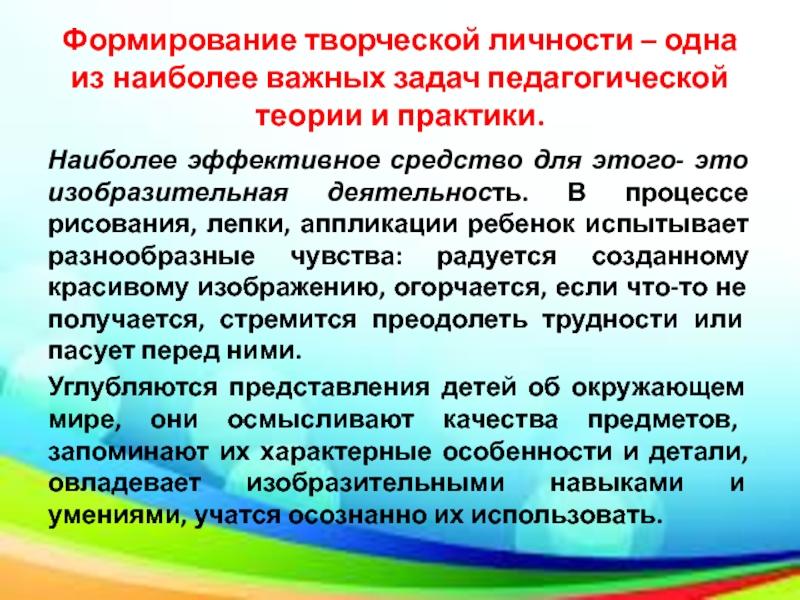 Формирование творческой личности – одна из наиболее важных задач педагогической теории и практики.

Наиболее эффективное средство для этого- это изобразительная деятельность. В процессе рисования, лепки, аппликации ребенок испытывает разнообразные чувства: радуется созданному красивому изображению, огорчается, если что-то не получается, стремится преодолеть трудности или пасует перед ними.

Углубляются представления детей об окружающем мире, они осмысливают качества предметов, запоминают их характерные особенности и детали, овладевает изобразительными навыками и умениями, учатся осознанно их использовать.